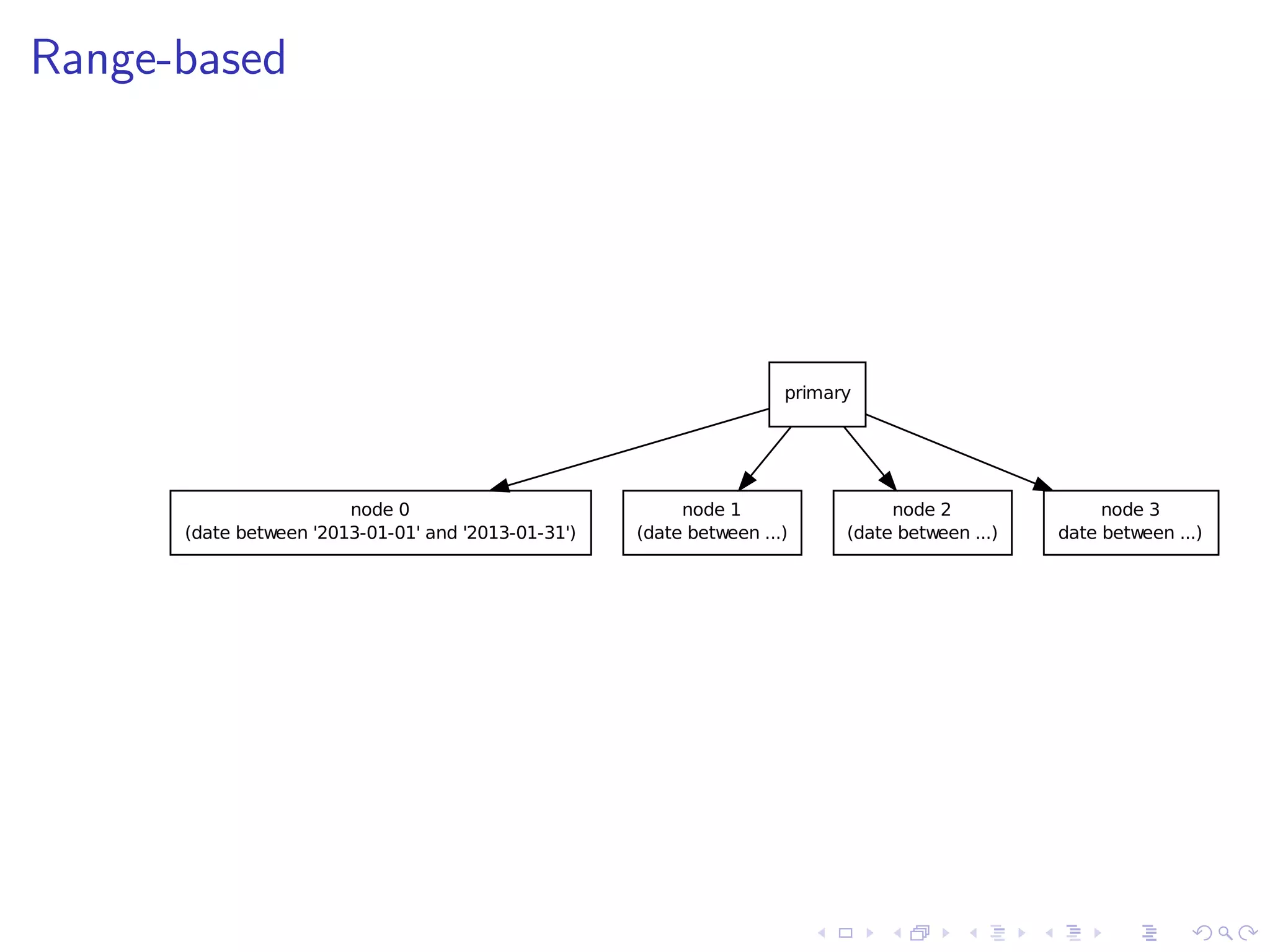 Range-based

primary

node 0
(date between '2013-01-01' and '2013-01-31')

node 1
(date between ...)

node 2
(date between ...)

node 3
date between ...)